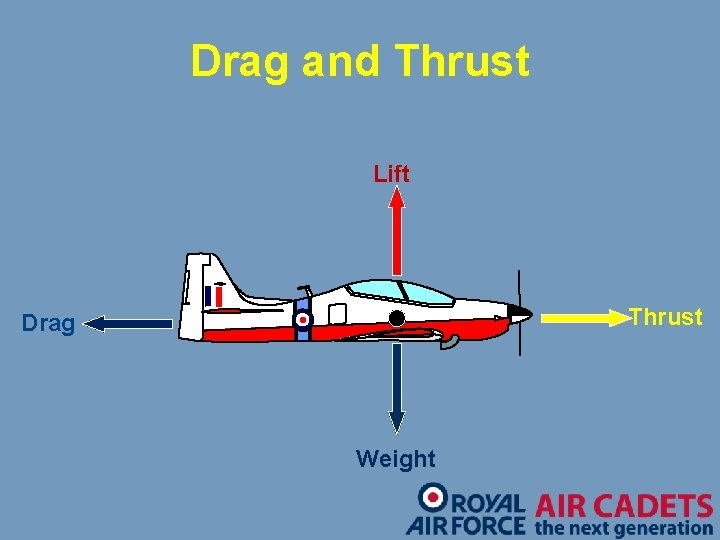 Drag and Thrust

Lift

Drag

Thrust

Weight

ROYAL AIR FORCE AIR CADETS the next generation